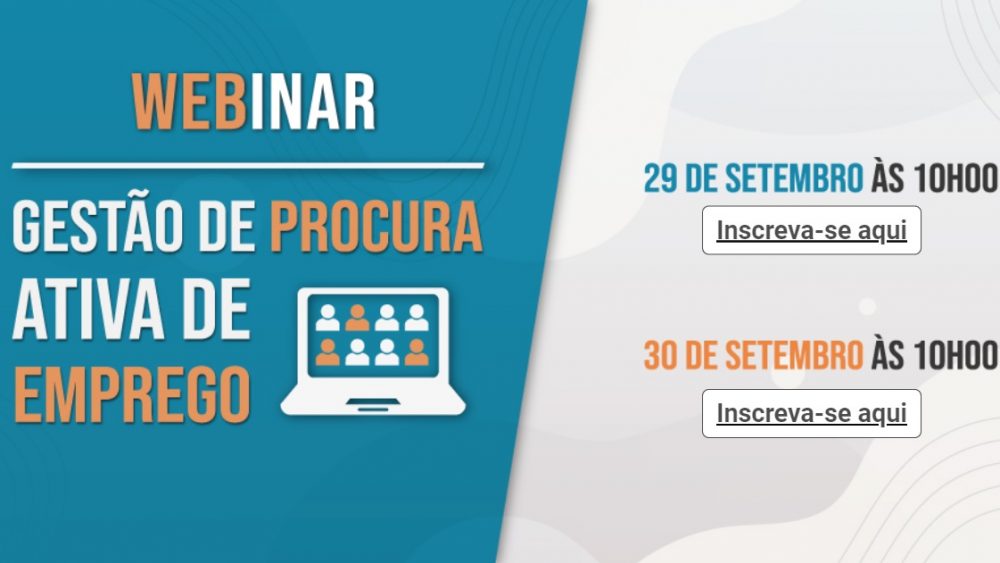 WEBINAR

GESTÃO DE PROCURA ATIVA DE EMPREGO

29 DE SETEMBRO ÀS 10H00

Inscreva-se aqui

30 DE SETEMBRO ÀS 10H00

Inscreva-se aqui